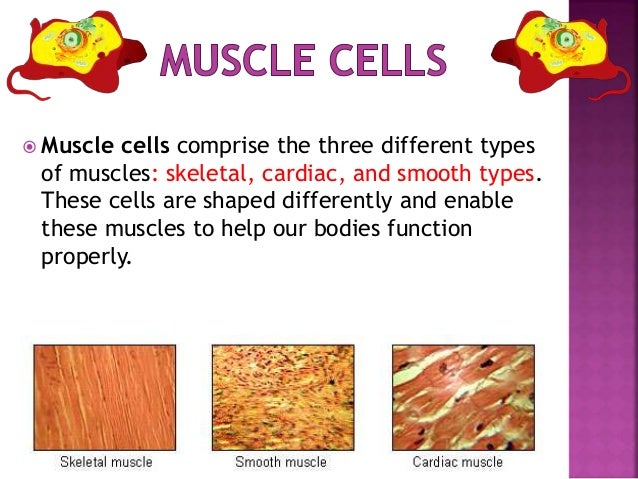 MUSCLE CELLS

Muscle cells comprise the three different types of muscles: skeletal, cardiac, and smooth types. These cells are shaped differently and enable these muscles to help our bodies function properly.

Skeletal muscle

Smooth muscle

Cardiac muscle